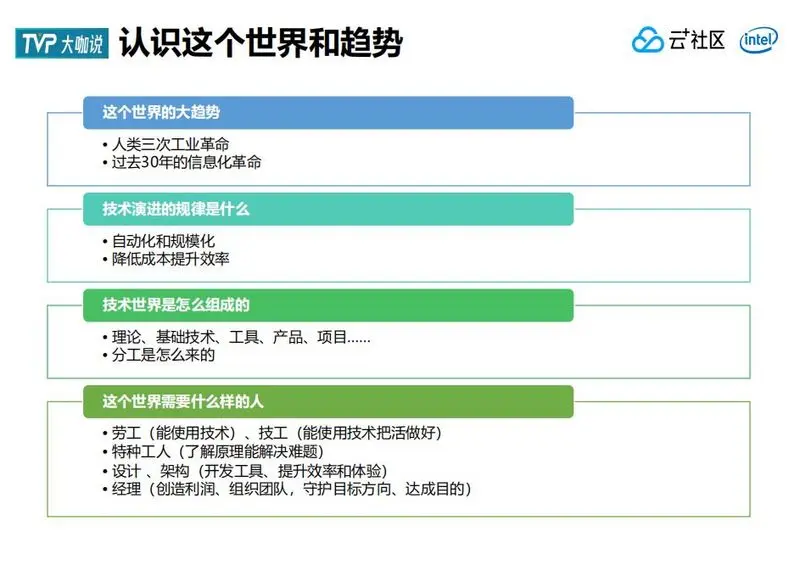 TVP 大咖说 认识这个世界和趋势

云+社区 intel

这个世界的大趋势

• 人类三次工业革命
• 过去30年的信息化革命

技术演进的规律是什么

• 自动化和规模化
• 降低成本提升效率

技术世界是怎么组成的

• 理论、基础技术、工具、产品、项目……
• 分工是怎么来的

这个世界需要什么样的人

• 劳工（能使用技术）、技工（能使用技术把活做好）
• 特种工人（了解原理能解决难题）
• 设计 、架构（开发工具、提升效率和体验）
• 经理（创造利润、组织团队，守护目标方向、达成目的）